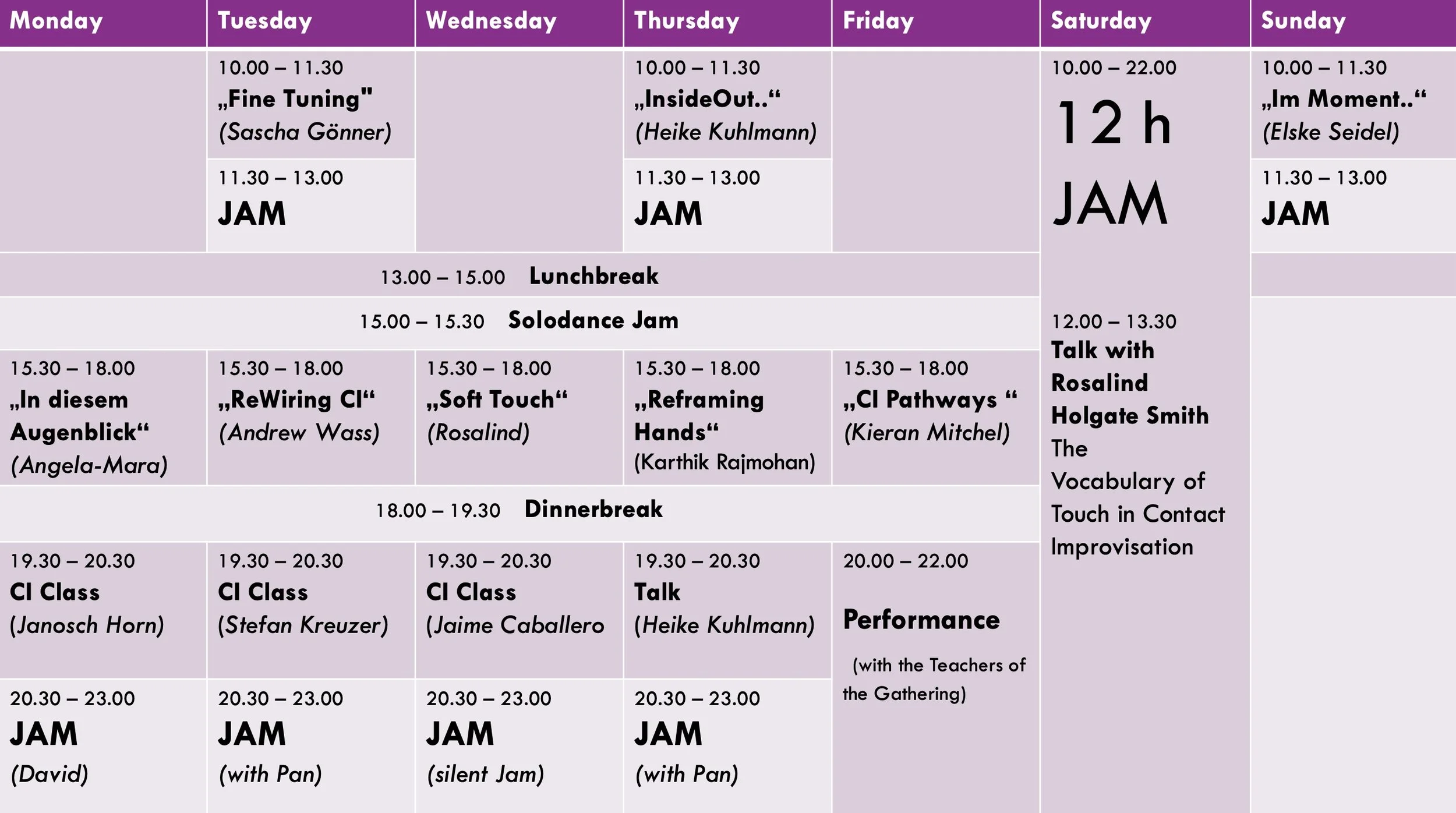 | Monday | Tuesday | Wednesday | Thursday | Friday | Saturday | Sunday |
|---|---|---|---|---|---|---|
| | 10.00 – 11.30 „Fine Tuning" (Sascha Gönner) | | 10.00 – 11.30 „InsideOut..“ (Heike Kuhlmann) | | 10.00 – 22.00 12 h JAM | 10.00 – 11.30 „Im Moment..“ (Elske Seidel) |
| | 11.30 – 13.00 JAM | | 11.30 – 13.00 JAM | | | 11.30 – 13.00 JAM |
| 13.00 – 15.00 Lunchbreak | | | | | | |
| 15.00 – 15.30 Solodance Jam | | | | | 12.00 – 13.30 Talk with Rosalind Holgate Smith The Vocabulary of Touch in Contact Improvisation | |
| 15.30 – 18.00 „In diesem Augenblick“ (Angela-Mara) | 15.30 – 18.00 „ReWiring CI“ (Andrew Wass) | 15.30 – 18.00 „Soft Touch“ (Rosalind) | 15.30 – 18.00 „Reframing Hands“ (Karthik Rajmohan) | 15.30 – 18.00 „CI Pathways “ (Kieran Mitchel) | | |
| 18.00 – 19.30 Dinnerbreak | | | | | | |
| 19.30 – 20.30 CI Class (Janosch Horn) | 19.30 – 20.30 CI Class (Stefan Kreuzer) | 19.30 – 20.30 CI Class (Jaime Caballero | 19.30 – 20.30 Talk (Heike Kuhlmann) | 20.00 – 22.00 Performance (with the Teachers of the Gathering) | | |
| 20.30 – 23.00 JAM (David) | 20.30 – 23.00 JAM (with Pan) | 20.30 – 23.00 JAM (silent Jam) | 20.30 – 23.00 JAM (with Pan) | | | |